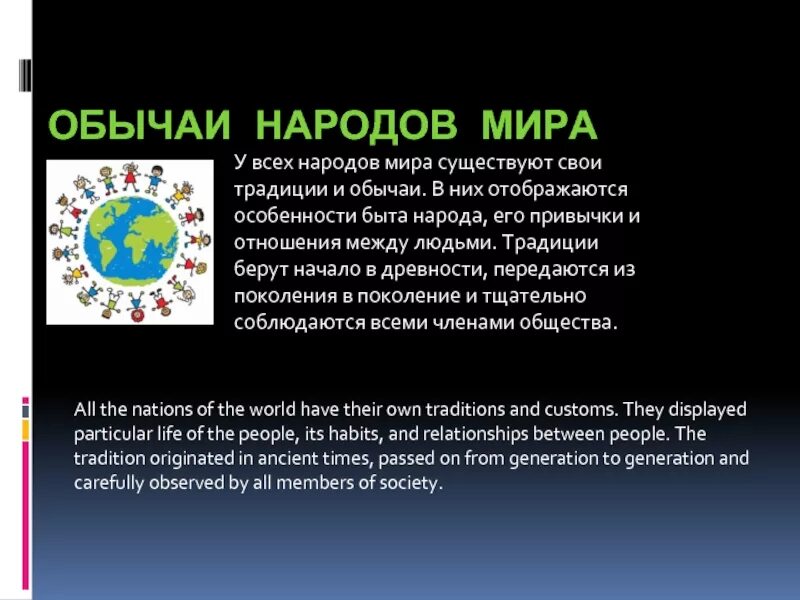 ОБЫЧАИ НАРОДОВ МИРА

У всех народов мира существуют свои традиции и обычаи. В них отображаются особенности быта народа, его привычки и отношения между людьми. Традиции берут начало в древности, передаются из поколения в поколение и тщательно соблюдаются всеми членами общества.

All the nations of the world have their own traditions and customs. They displayed particular life of the people, its habits, and relationships between people. The tradition originated in ancient times, passed on from generation to generation and carefully observed by all members of society.